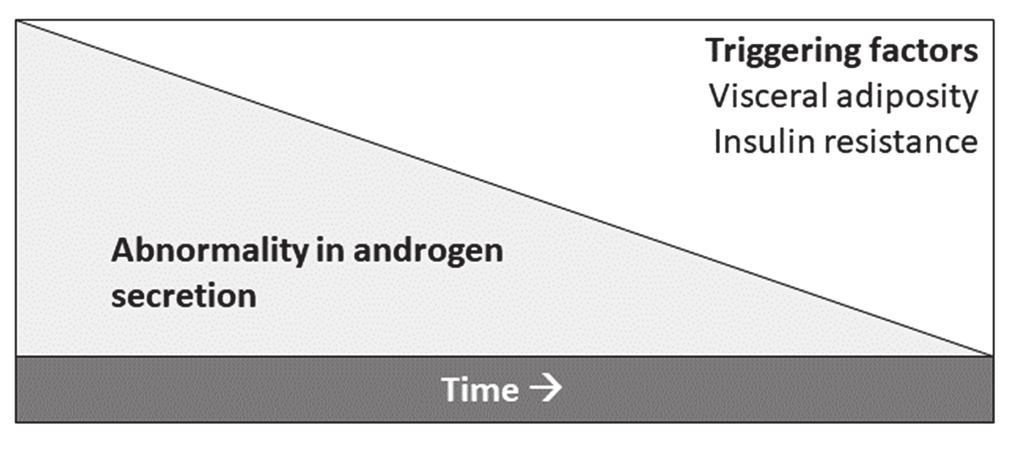 Triggering factors
Visceral adiposity
Insulin resistance

Abnormality in androgen secretion

Time →